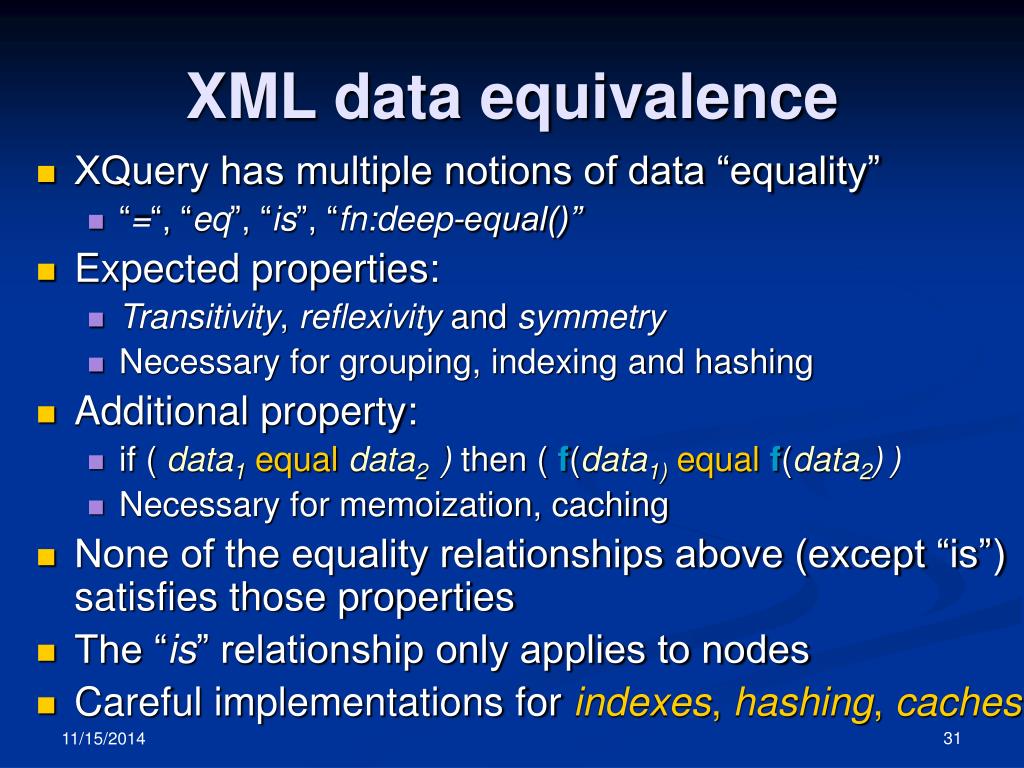 XML data equivalence

XQuery has multiple notions of data “equality”

“=“, “eq”, “is”, “fn:deep-equal()”

Expected properties:

Transitivity, reflexivity and symmetry

Necessary for grouping, indexing and hashing

Additional property:

if ( $data_1$ equal $data_2$ ) then ( f($data_{1)}$ equal f($data_2$) )

Necessary for memoization, caching

None of the equality relationships above (except “is”) satisfies those properties

The “is” relationship only applies to nodes

Careful implementations for indexes, hashing, caches

11/15/2014

31